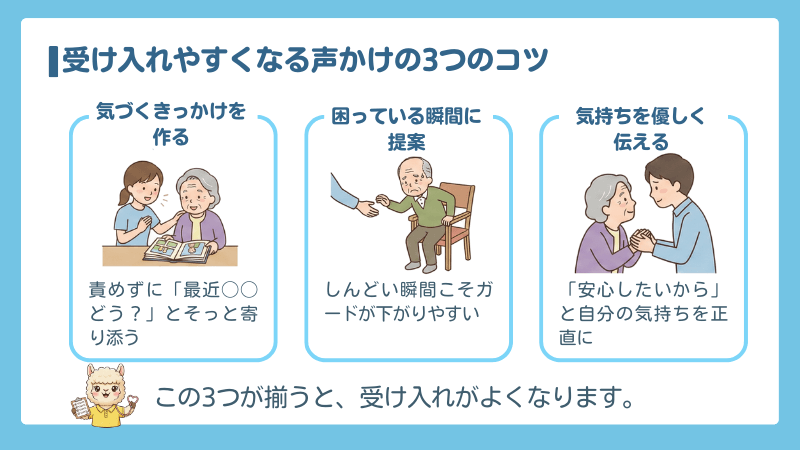 受け入れやすくなる声かけの3つのコツ

気づくきっかけを作る

責めずに「最近○○どう？」とそっと寄り添う

困っている瞬間に提案

しんどい瞬間こそガードが下がりやすい

気持ちを優しく伝える

「安心したいから」と自分の気持ちを正直に

この3つが揃うと、受け入れがよくなります。